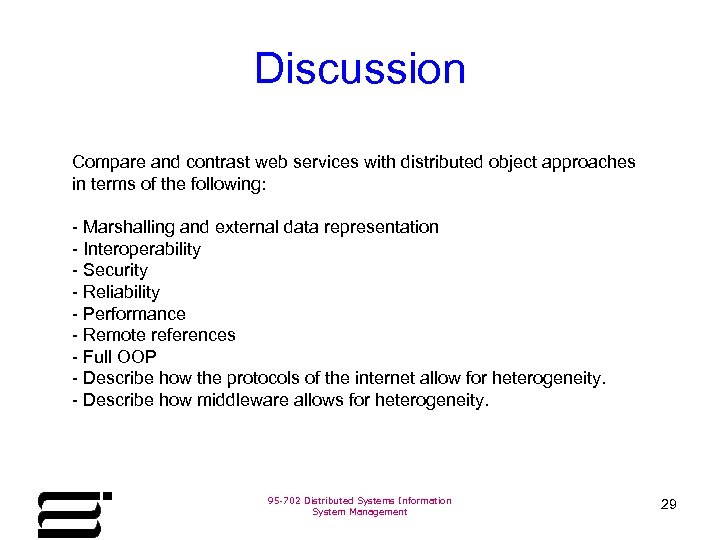 Discussion

Compare and contrast web services with distributed object approaches in terms of the following:

- Marshalling and external data representation
- Interoperability
- Security
- Reliability
- Performance
- Remote references
- Full OOP
- Describe how the protocols of the internet allow for heterogeneity.
- Describe how middleware allows for heterogeneity.

95-702 Distributed Systems Information System Management

29